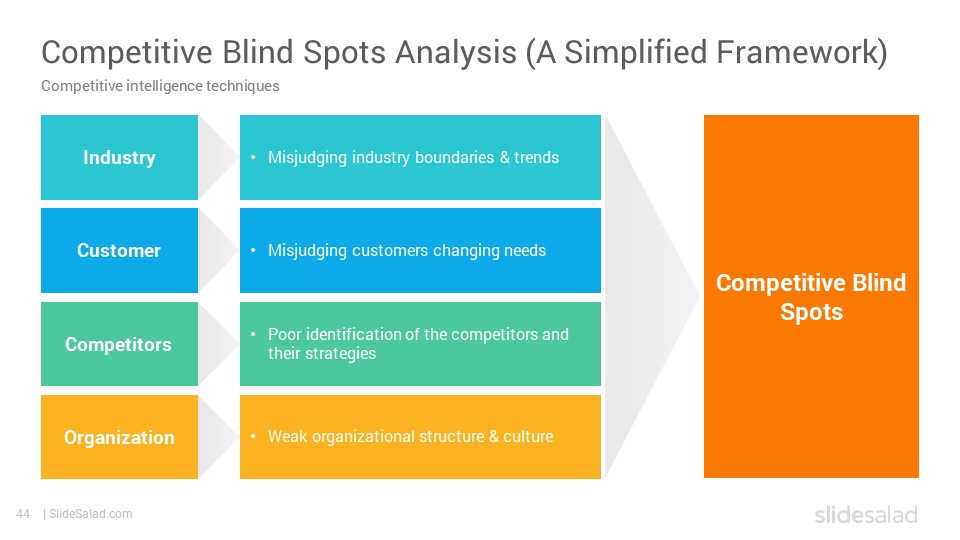 Competitive Blind Spots Analysis (A Simplified Framework)

Competitive intelligence techniques

Industry

• Misjudging industry boundaries & trends

Customer

• Misjudging customers changing needs

Competitors

• Poor identification of the competitors and their strategies

Organization

• Weak organizational structure & culture

Competitive Blind Spots

44 | SlideSalad.com

slidesalad